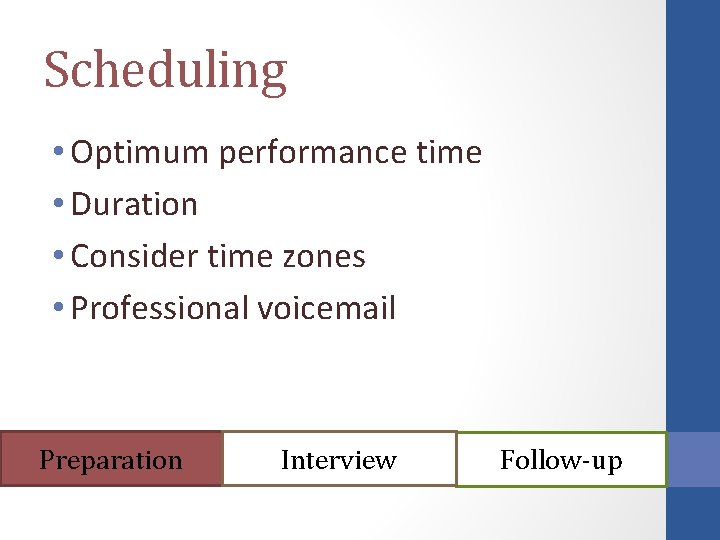 Scheduling

• Optimum performance time
• Duration
• Consider time zones
• Professional voicemail

Preparation Interview Follow-up